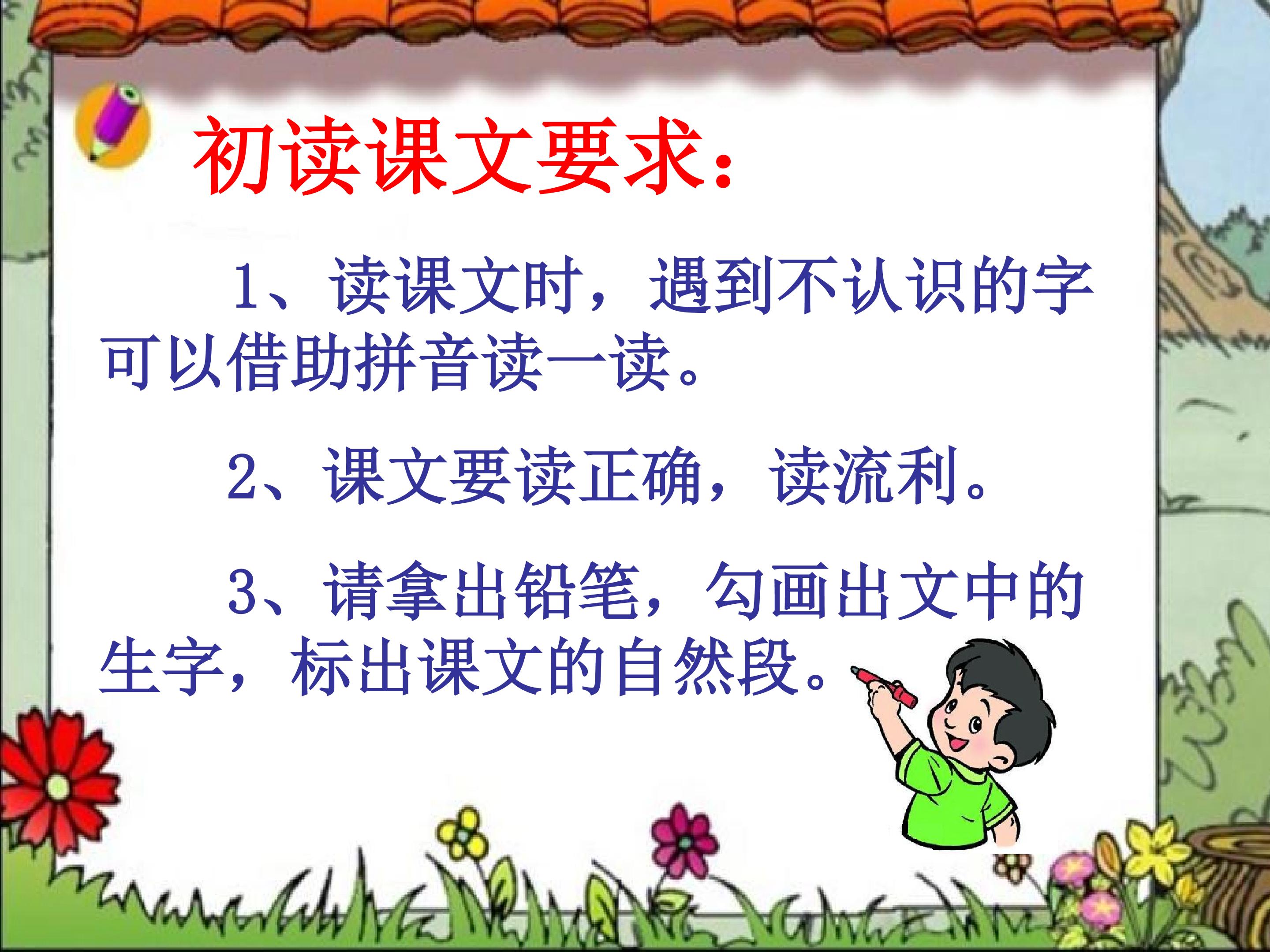 初读课文要求：

1、读课文时，遇到不认识的字可以借助拼音读一读。

2、课文要读正确，读流利。

3、请拿出铅笔，勾画出文中的生字，标出课文的自然段。